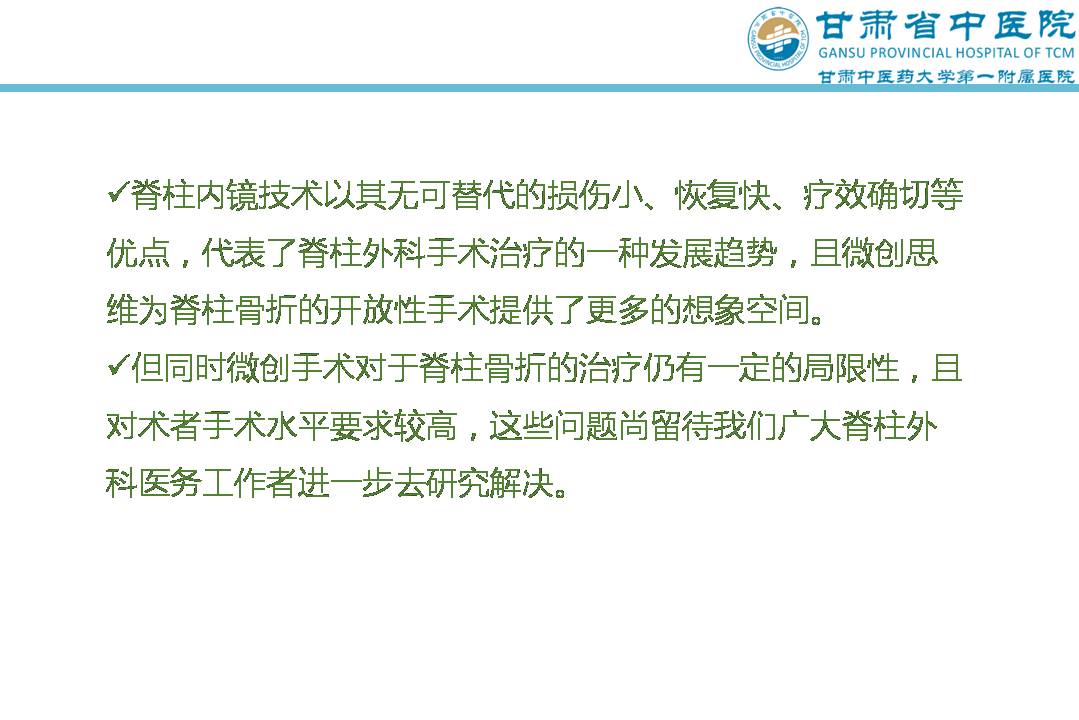 甘肃省中医院
GANSU PROVINCIAL HOSPITAL OF TCM
甘肃中医药大学第一附属医院

✓脊柱内镜技术以其无可替代的损伤小、恢复快、疗效确切等优点，代表了脊柱外科手术治疗的一种发展趋势，且微创思维为脊柱骨折的开放性手术提供了更多的想象空间。
✓但同时微创手术对于脊柱骨折的治疗仍有一定的局限性，且对术者手术水平要求较高，这些问题尚留待我们广大脊柱外科医务工作者进一步去研究解决。